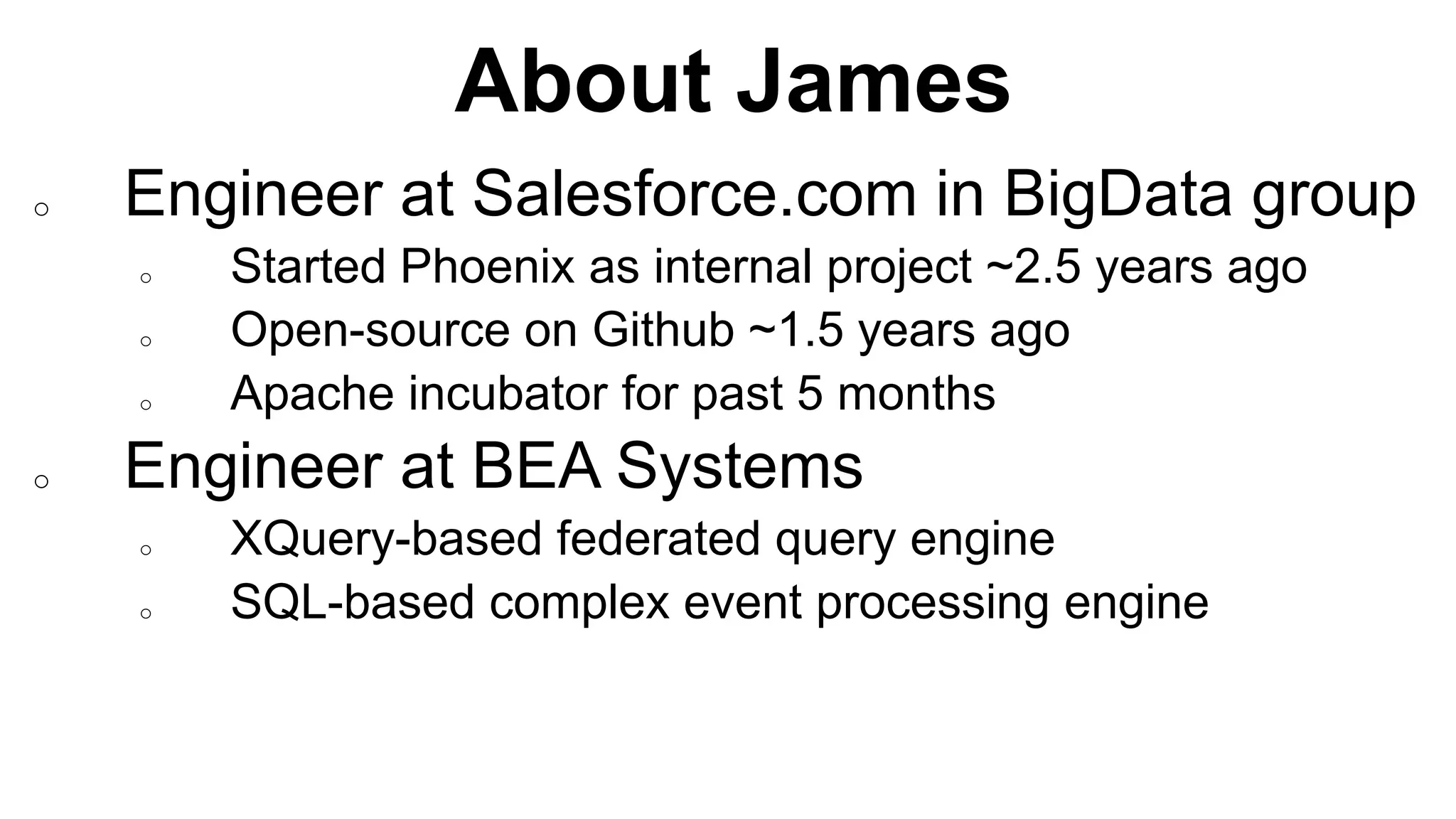 About James

○ Engineer at Salesforce.com in BigData group
 ○ Started Phoenix as internal project ~2.5 years ago
 ○ Open-source on Github ~1.5 years ago
 ○ Apache incubator for past 5 months
○ Engineer at BEA Systems
 ○ XQuery-based federated query engine
 ○ SQL-based complex event processing engine